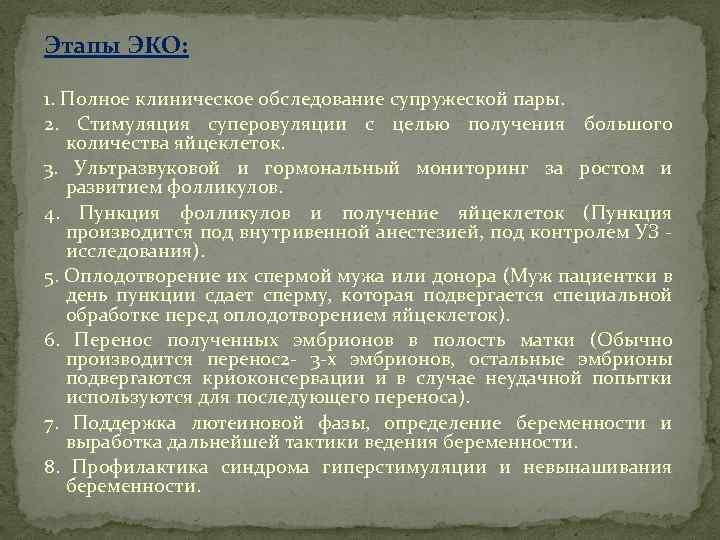 Этапы ЭКО:

1. Полное клиническое обследование супружеской пары.

2. Стимуляция суперовуляции с целью получения большого количества яйцеклеток.

3. Ультразвуковой и гормональный мониторинг за ростом и развитием фолликулов.

4. Пункция фолликулов и получение яйцеклеток (Пункция производится под внутривенной анестезией, под контролем УЗ - исследования).

5. Оплодотворение их спермой мужа или донора (Муж пациентки в день пункции сдает сперму, которая подвергается специальной обработке перед оплодотворением яйцеклеток).

6. Перенос полученных эмбрионов в полость матки (Обычно производится перенос2- 3-х эмбрионов, остальные эмбрионы подвергаются криоконсервации и в случае неудачной попытки используются для последующего переноса).

7. Поддержка лютеиновой фазы, определение беременности и выработка дальнейшей тактики ведения беременности.

8. Профилактика синдрома гиперстимуляции и невынашивания беременности.